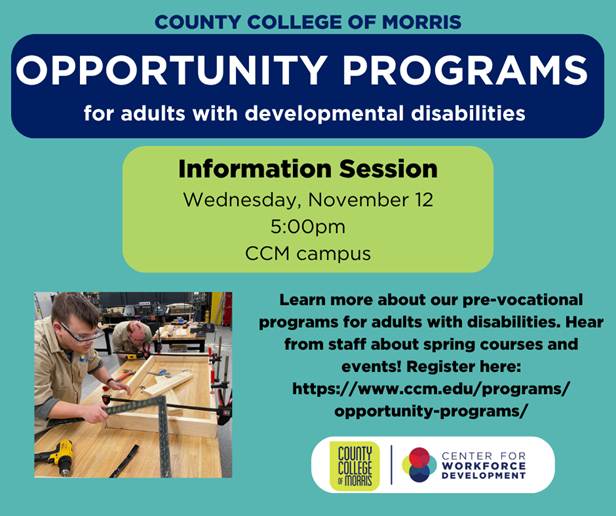 COUNTY COLLEGE OF MORRIS

OPPORTUNITY PROGRAMS

for adults with developmental disabilities

Information Session

Wednesday, November 12
5:00pm
CCM campus

Learn more about our pre-vocational programs for adults with disabilities. Hear from staff about spring courses and events! Register here: https://www.ccm.edu/programs/opportunity-programs/

COUNTY COLLEGE OF MORRIS

CENTER FOR WORKFORCE DEVELOPMENT